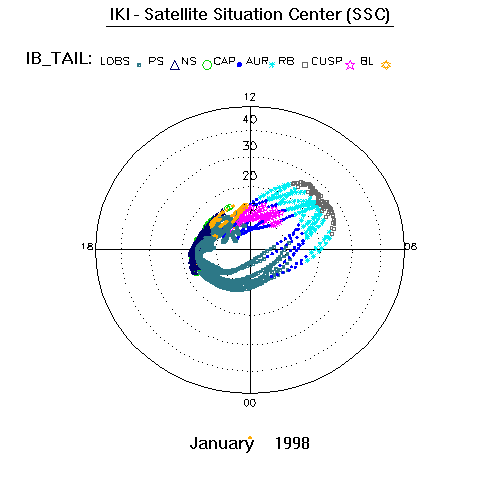 IKI - Satellite Situation Center (SSC)

IB_TAIL: LOBS PS NS CAP AUR RB CUSP BL

12
40
30
20
18
06
00

January 1998